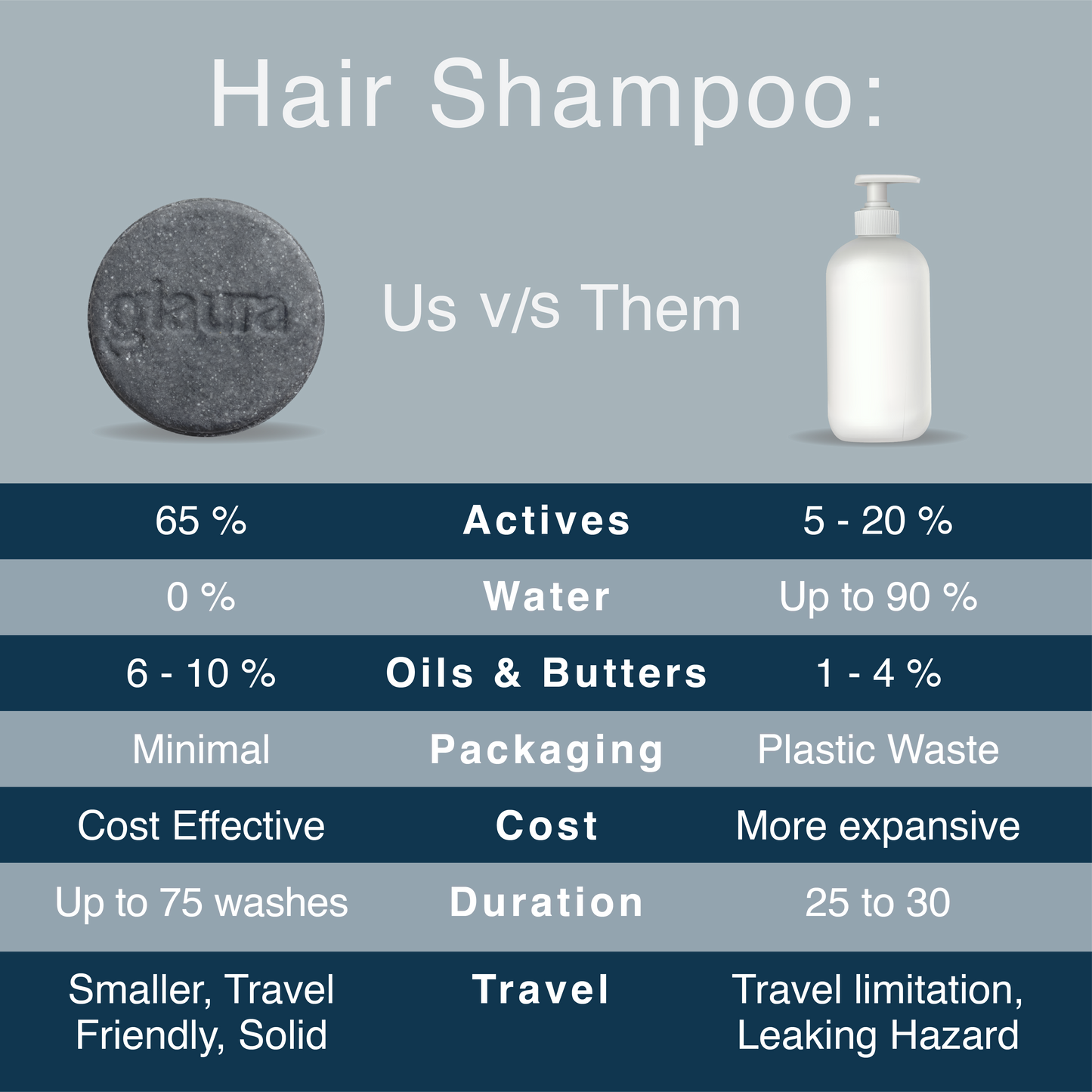 Hair Shampoo:

giaura

Us v/s Them

| 65 % | Actives | 5 - 20 % |
|---|---|---|
| 0 % | Water | Up to 90 % |
| 6 - 10 % | Oils & Butters | 1 - 4 % |
| Minimal | Packaging | Plastic Waste |
| Cost Effective | Cost | More expansive |
| Up to 75 washes | Duration | 25 to 30 |
| Smaller, Travel Friendly, Solid | Travel | Travel limitation, Leaking Hazard |